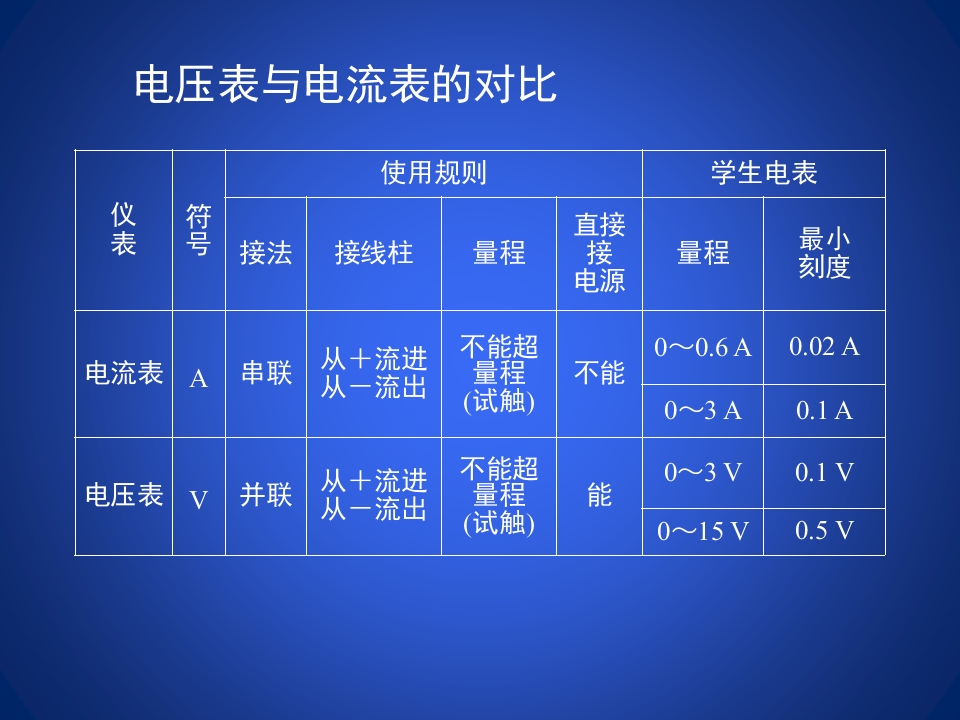 电压表与电流表的对比

| 仪表 | 符号 | 使用规则 | | | | 学生电表 | |
|---|---|---|---|---|---|---|---|
| | | 接法 | 接线柱 | 量程 | 直接接电源 | 量程 | 最小刻度 |
| 电流表 | A | 串联 | 从＋流进 从－流出 | 不能超量程(试触) | 不能 | 0～0.6 A | 0.02 A |
| | | | | | | 0～3 A | 0.1 A |
| 电压表 | V | 并联 | 从＋流进 从－流出 | 不能超量程(试触) | 能 | 0～3 V | 0.1 V |
| | | | | | | 0～15 V | 0.5 V |